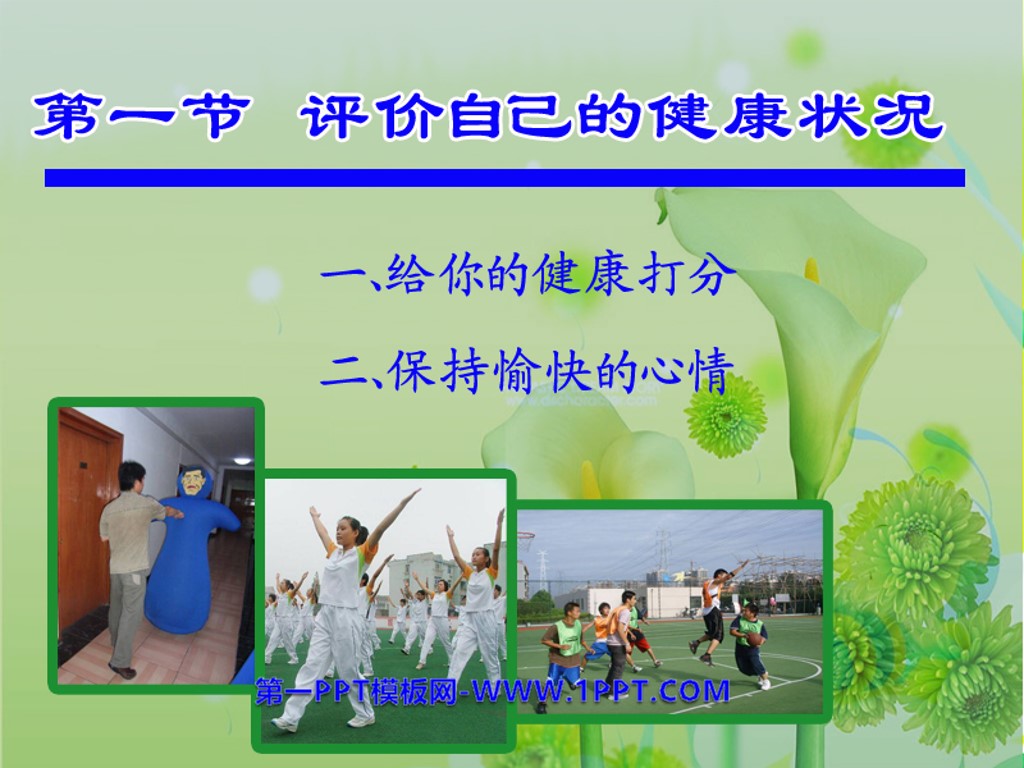 第一节 评价自己的健康状况

一、给你的健康打分

二、保持愉快的心情

第一PPT模板网-WWW.1PPT.COM